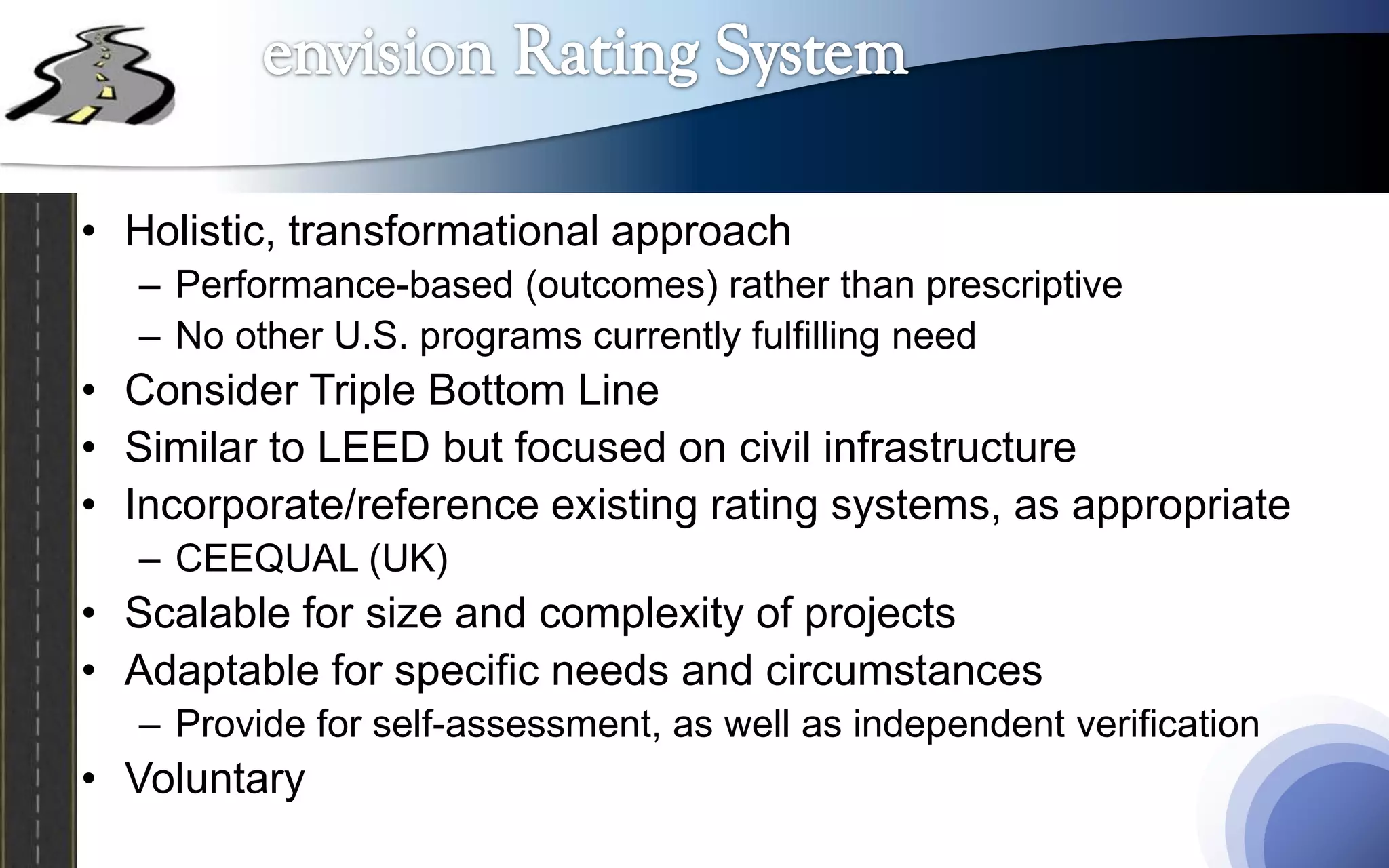 envision Rating System

• Holistic, transformational approach
– Performance-based (outcomes) rather than prescriptive
– No other U.S. programs currently fulfilling need
• Consider Triple Bottom Line
• Similar to LEED but focused on civil infrastructure
• Incorporate/reference existing rating systems, as appropriate
– CEEQUAL (UK)
• Scalable for size and complexity of projects
• Adaptable for specific needs and circumstances
– Provide for self-assessment, as well as independent verification
• Voluntary